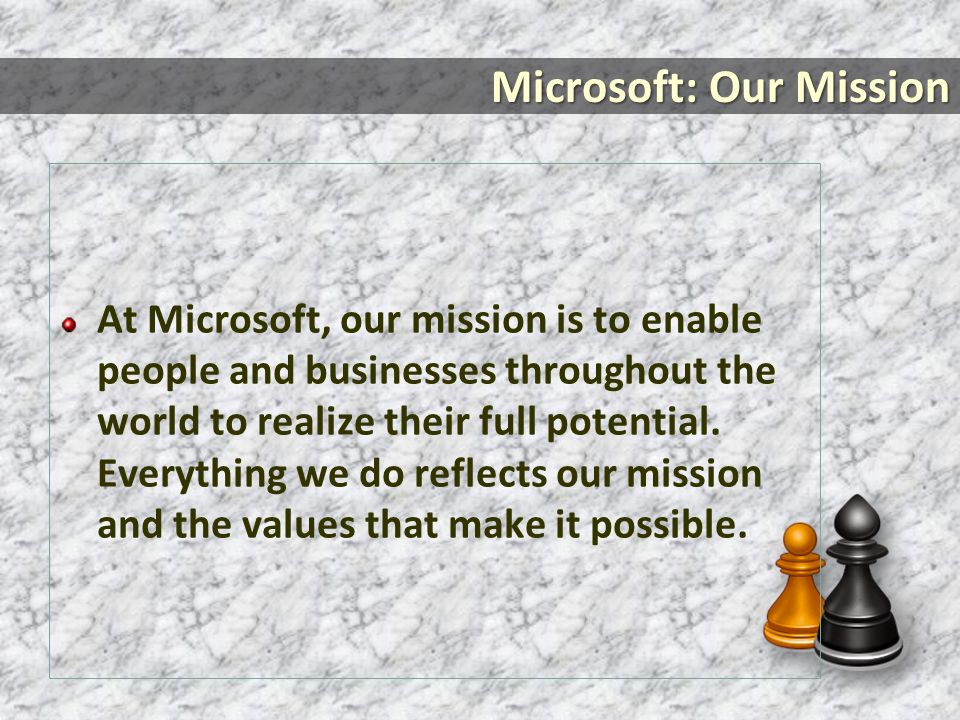 Microsoft: Our Mission

At Microsoft, our mission is to enable people and businesses throughout the world to realize their full potential. Everything we do reflects our mission and the values that make it possible.